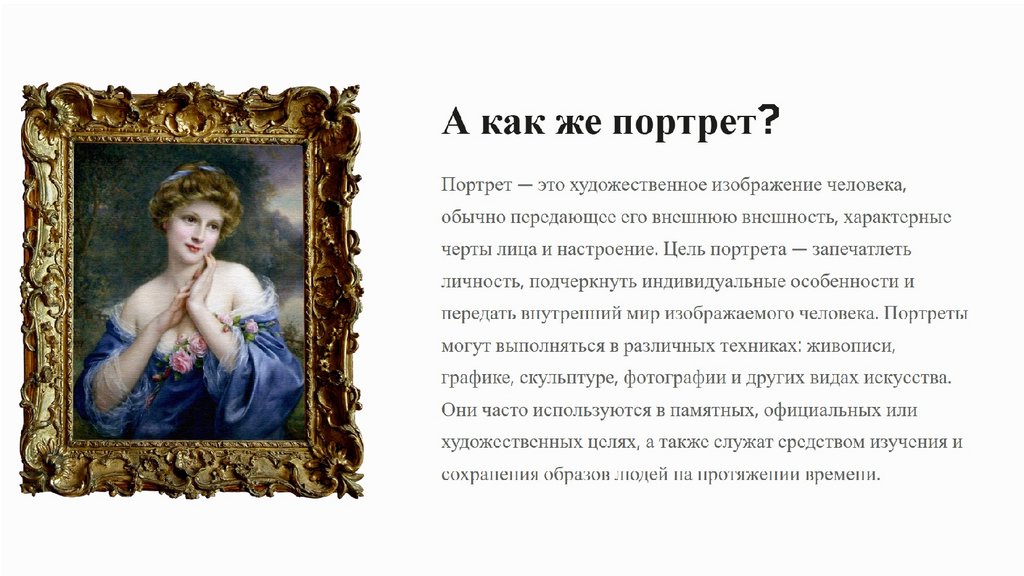 А как же портрет?

Портрет — это художественное изображение человека, обычно передающее его внешнюю внешность, характерные черты лица и настроение. Цель портрета — запечатлеть личность, подчеркнуть индивидуальные особенности и передать внутренний мир изображаемого человека. Портреты могут выполняться в различных техниках: живописи, графике, скульптуре, фотографии и других видах искусства. Они часто используются в памятных, официальных или художественных целях, а также служат средством изучения и сохранения образов людей на протяжении времени.